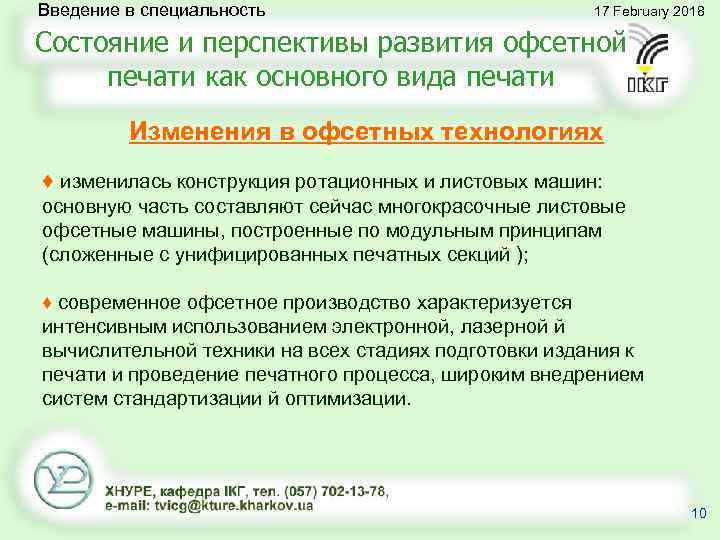 Введение в специальность

17 February 2018

Состояние и перспективы развития офсетной печати как основного вида печати

ІКГ

Изменения в офсетных технологиях

♦ изменилась конструкция ротационных и листовых машин: основную часть составляют сейчас многокрасочные листовые офсетные машины, построенные по модульным принципам (сложенные с унифицированных печатных секций );

♦ современное офсетное производство характеризуется интенсивным использованием электронной, лазерной й вычислительной техники на всех стадиях подготовки издания к печати и проведение печатного процесса, широким внедрением систем стандартизации й оптимизации.

ХНУРЕ, кафедра ІКГ, тел. (057) 702-13-78, e-mail: tvicg@kture.kharkov.ua

10